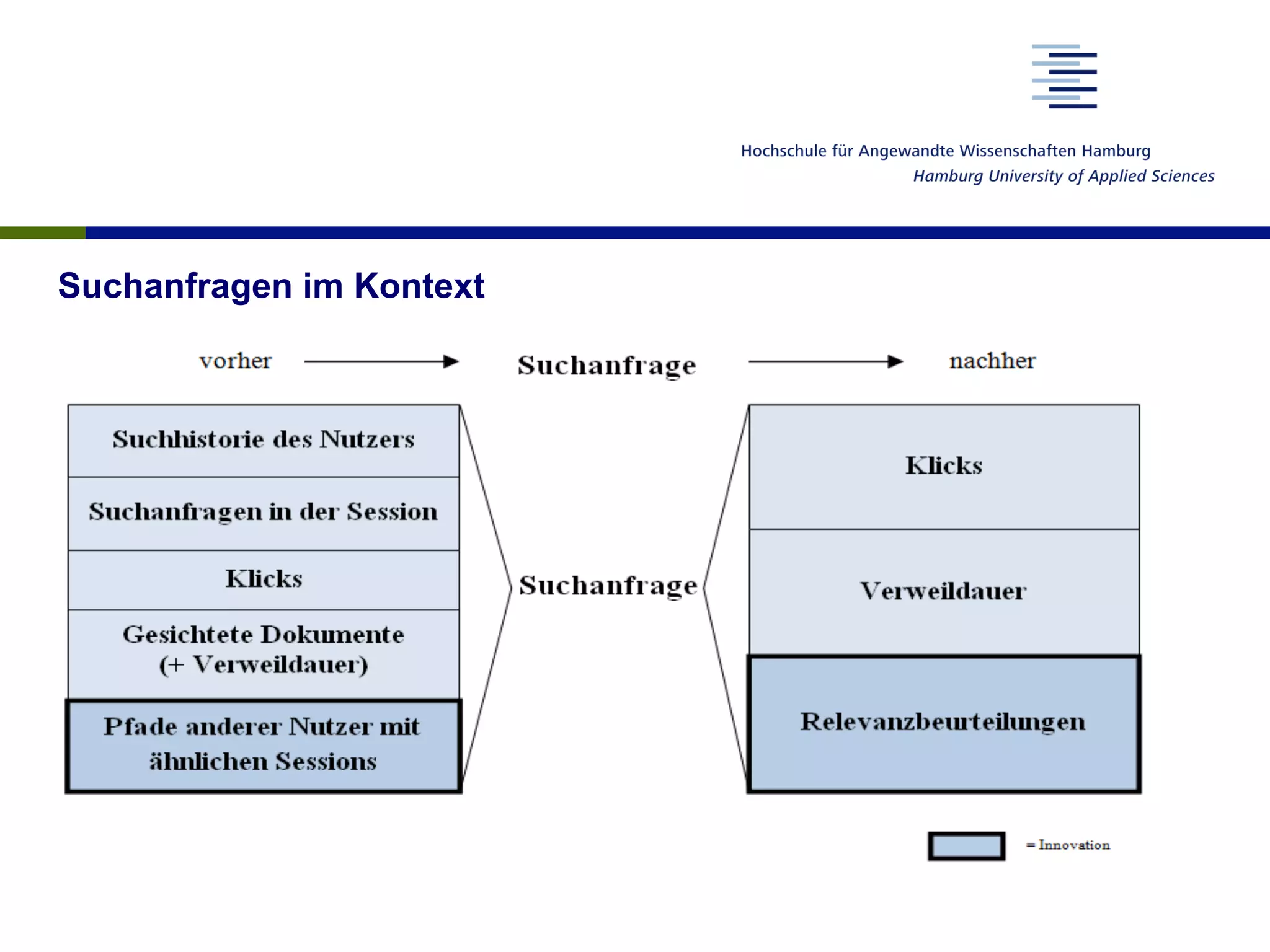 Hochschule für Angewandte Wissenschaften Hamburg
Hamburg University of Applied Sciences

Suchanfragen im Kontext

vorher

Suchanfrage

nachher

Suchhistorie des Nutzers

Suchanfragen in der Session

Klicks

Gesichtete Dokumente (+ Verweildauer)

Pfade anderer Nutzer mit ähnlichen Sessions

Suchanfrage

Klicks

Verweildauer

Relevanzbeurteilungen

= Innovation